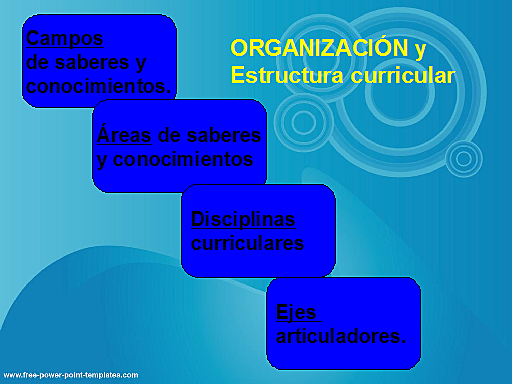 ORGANIZACIÓN y Estructura curricular

Campos de saberes y conocimientos.

Áreas de saberes y conocimientos

Disciplinas curriculares

Ejes articuladores.

www.free-power-point-templates.com